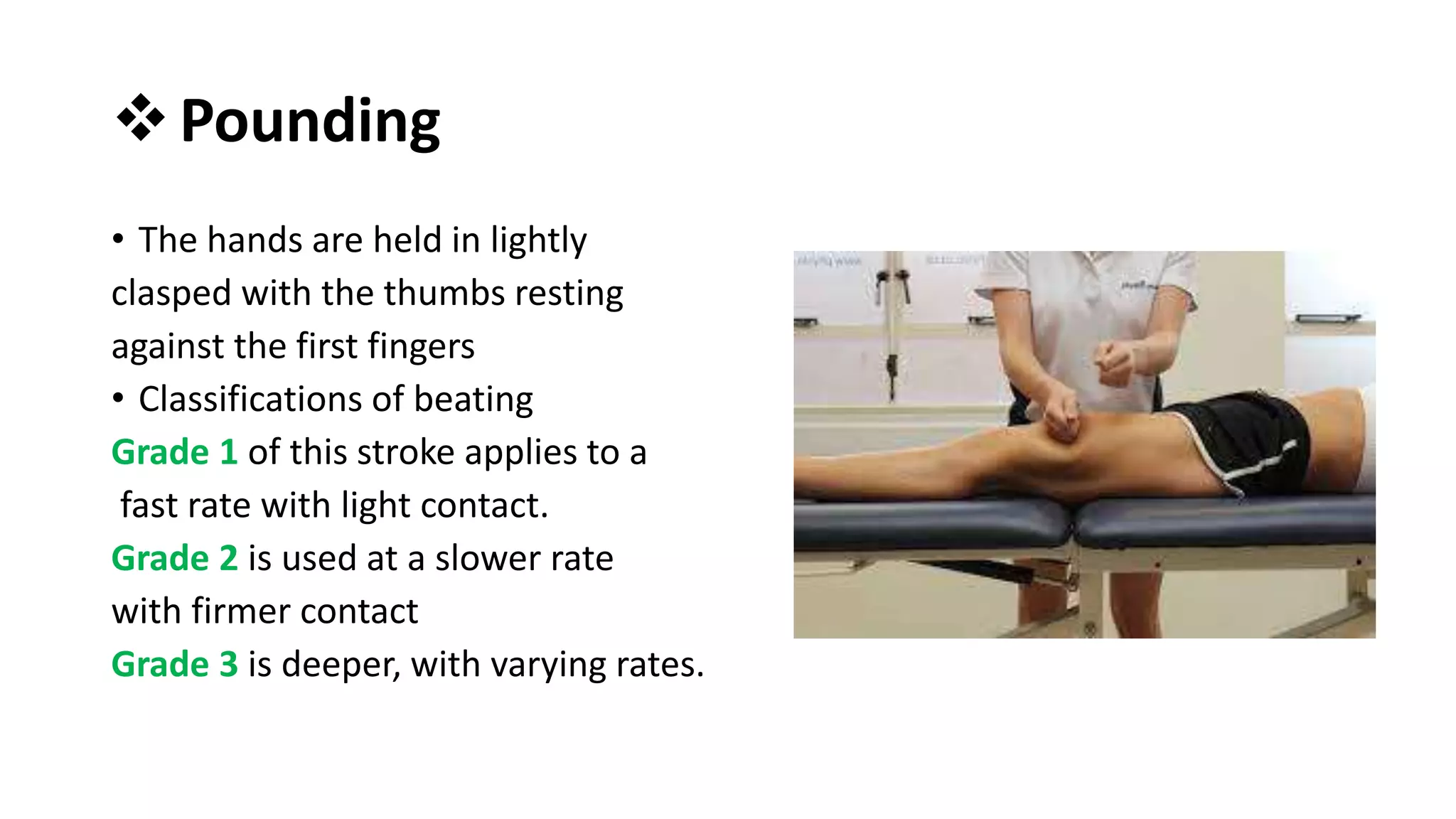 ❖ Pounding

• The hands are held in lightly clasped with the thumbs resting against the first fingers
• Classifications of beating
Grade 1 of this stroke applies to a fast rate with light contact.
Grade 2 is used at a slower rate with firmer contact
Grade 3 is deeper, with varying rates.